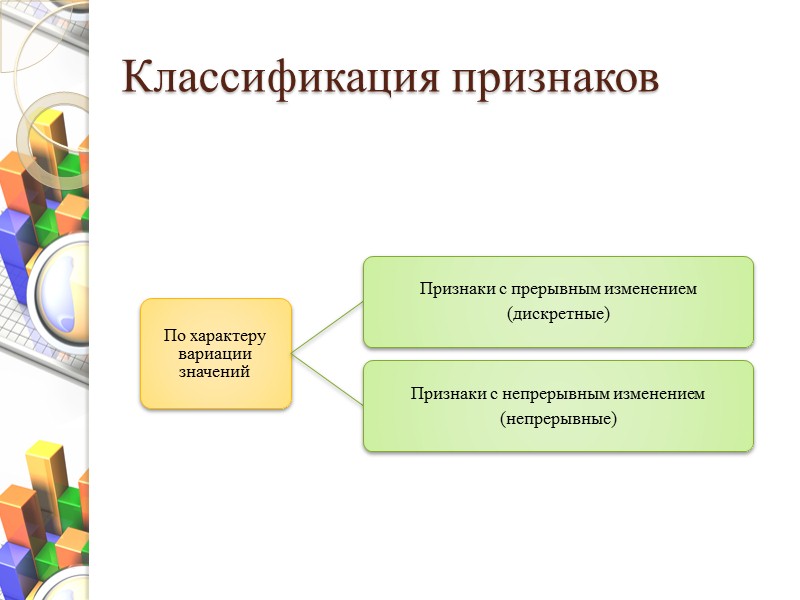 Классификация признаков

По характеру вариации значений

Признаки с прерывным изменением (дискретные)

Признаки с непрерывным изменением (непрерывные)